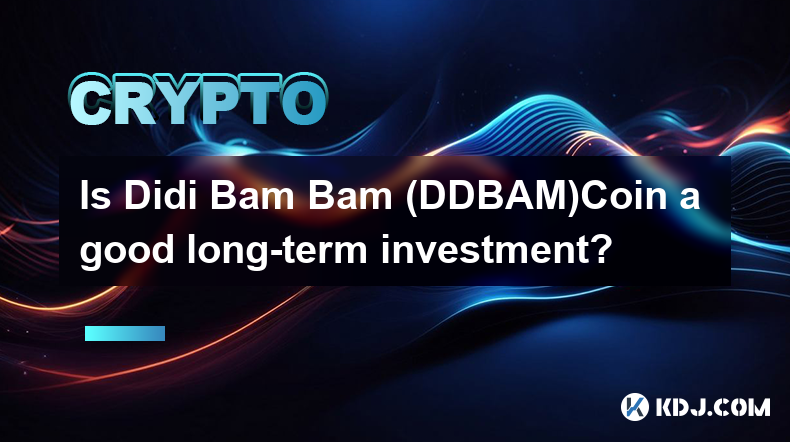 CRYPTO

Is Didi Bam Bam (DDBAM)Coin a good long-term investment?

KDJ.COM